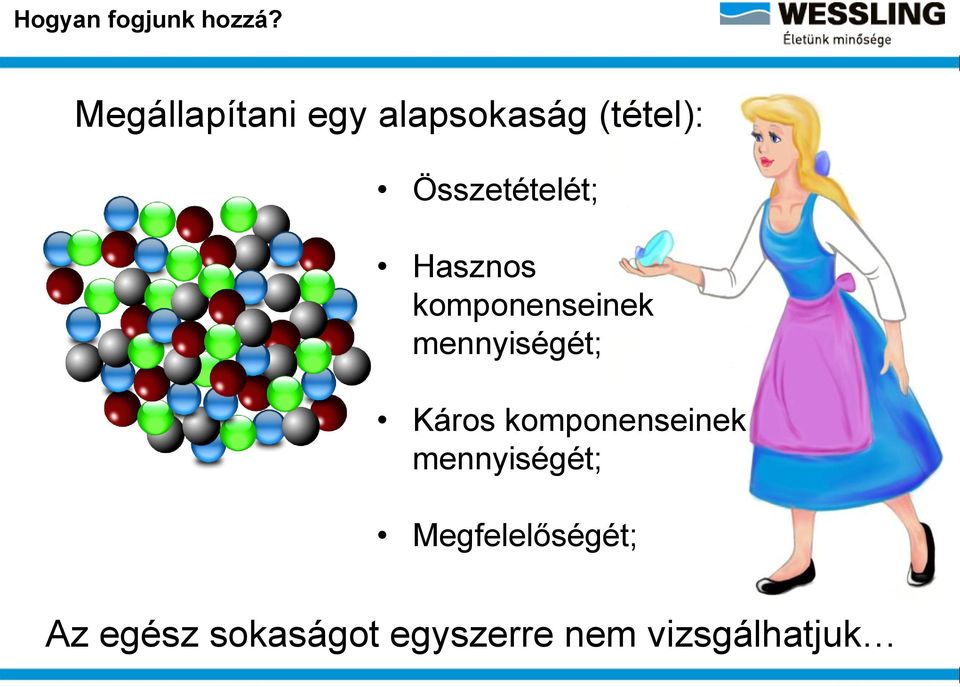 Hogyan fogjunk hozzá?

WESSLING
Életünk minősége

Megállapítani egy alapsokaság (tétel):

• Összetételét;

• Hasznos komponenseinek mennyiségét;

• Káros komponenseinek mennyiségét;

• Megfelelőségét;

Az egész sokaságot egyszerre nem vizsgálhatjuk…